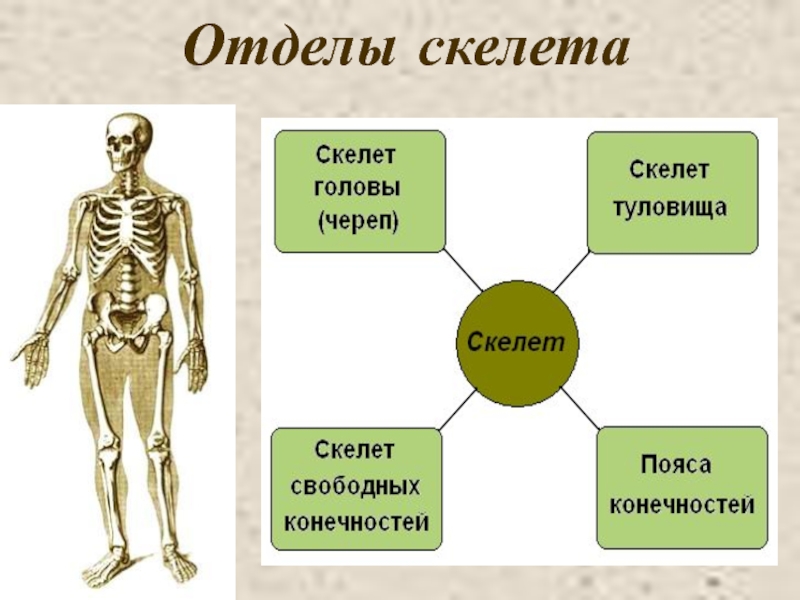 Отделы скелета

Скелет головы (череп)

Скелет туловища

Скелет

Скелет свободных конечностей

Пояса конечностей